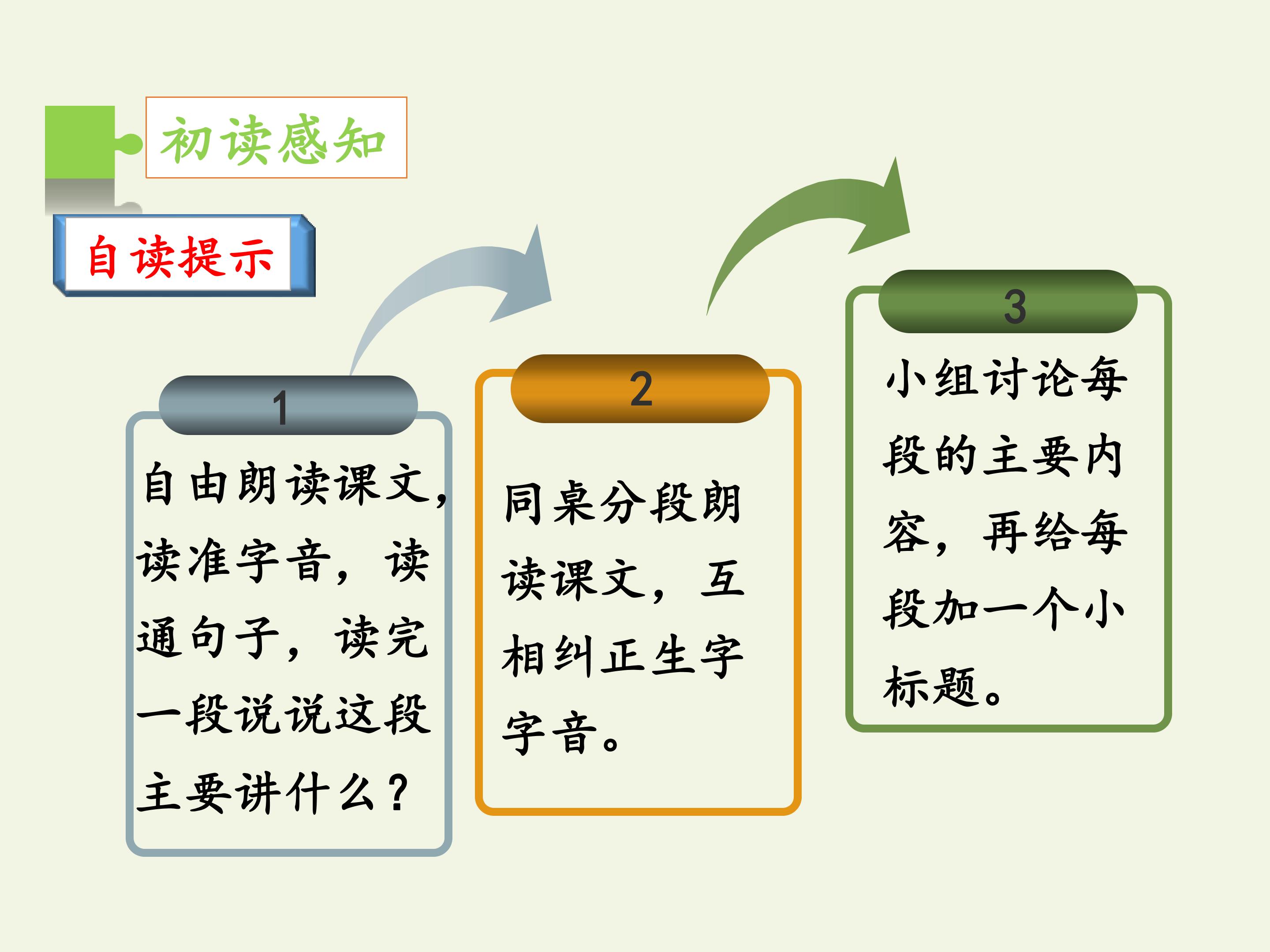 初读感知

自读提示

1

自由朗读课文，读准字音，读通句子，读完一段说说这段主要讲什么？

2

同桌分段朗读课文，互相纠正生字字音。

3

小组讨论每段的主要内容，再给每段加一个小标题。